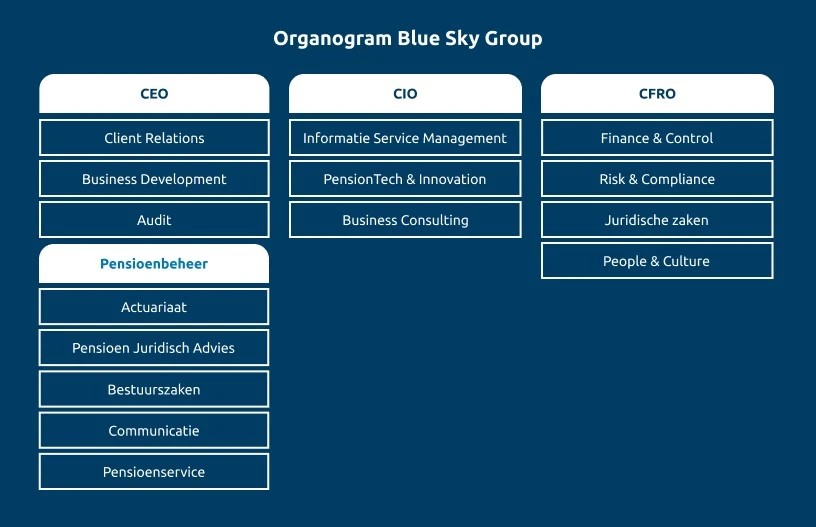 Organogram Blue Sky Group

CEO

Client Relations

Business Development

Audit

Pensioenbeheer

Actuariaat

Pensioen Juridisch Advies

Bestuurszaken

Communicatie

Pensioenservice

CIO

Informatie Service Management

PensionTech & Innovation

Business Consulting

CFRO

Finance & Control

Risk & Compliance

Juridische zaken

People & Culture